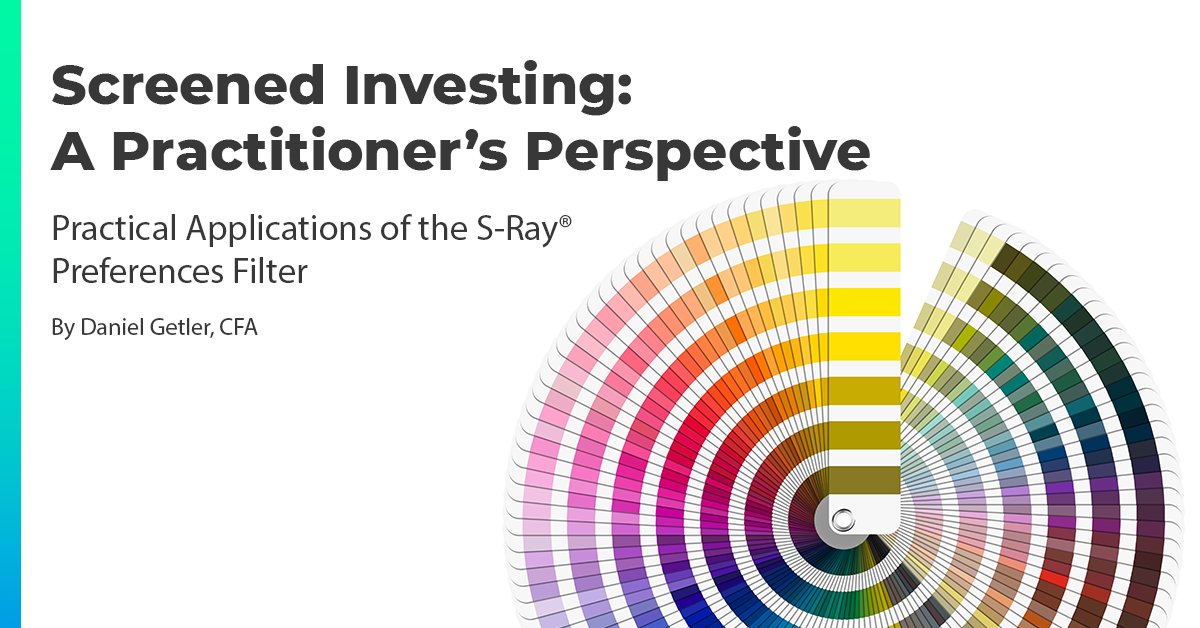 Screened Investing:
A Practitioner's Perspective

Practical Applications of the S-Ray® Preferences Filter

By Daniel Getler, CFA